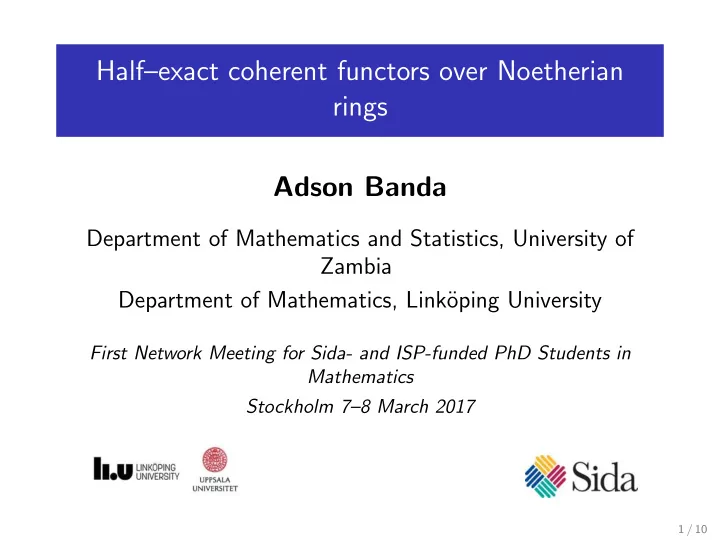 Half–exact coherent functors over Noetherian rings

Adson Banda

Department of Mathematics and Statistics, University of Zambia

Department of Mathematics, Linköping University

First Network Meeting for Sida- and ISP-funded PhD Students in Mathematics

Stockholm 7–8 March 2017

LiU LINKÖPING UNIVERSITY

UPPSALA UNIVERSITET

Sida

1 / 10